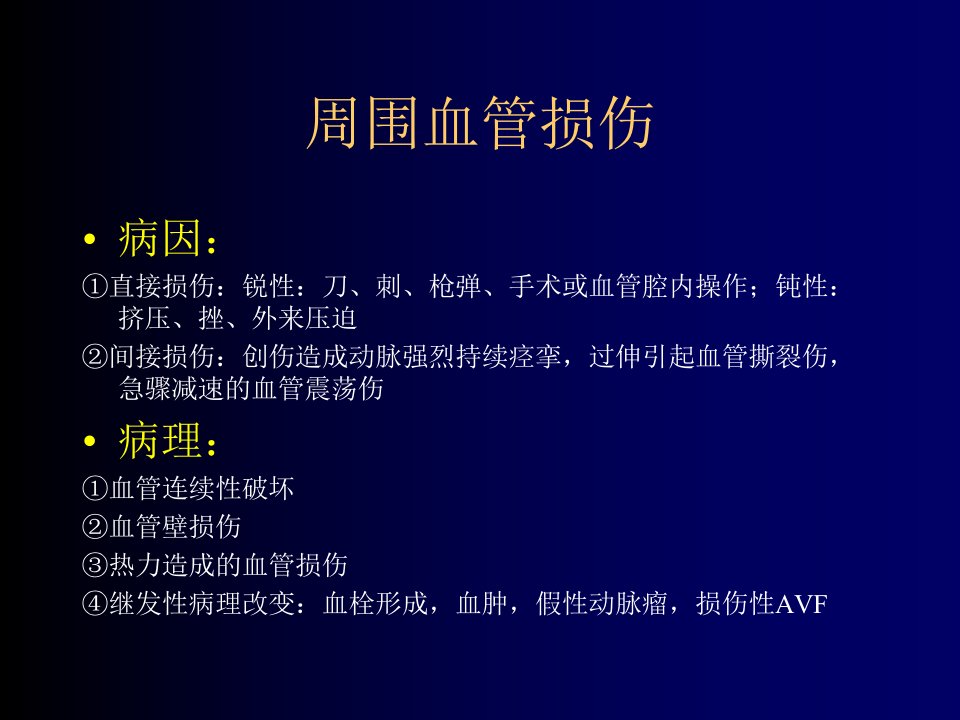 周围血管损伤

• 病因：

①直接损伤：锐性：刀、刺、枪弹、手术或血管腔内操作；钝性：挤压、挫、外来压迫

②间接损伤：创伤造成动脉强烈持续痉挛，过伸引起血管撕裂伤，急骤减速的血管震荡伤

• 病理：

①血管连续性破坏

②血管壁损伤

③热力造成的血管损伤

④继发性病理改变：血栓形成，血肿，假性动脉瘤，损伤性AVF